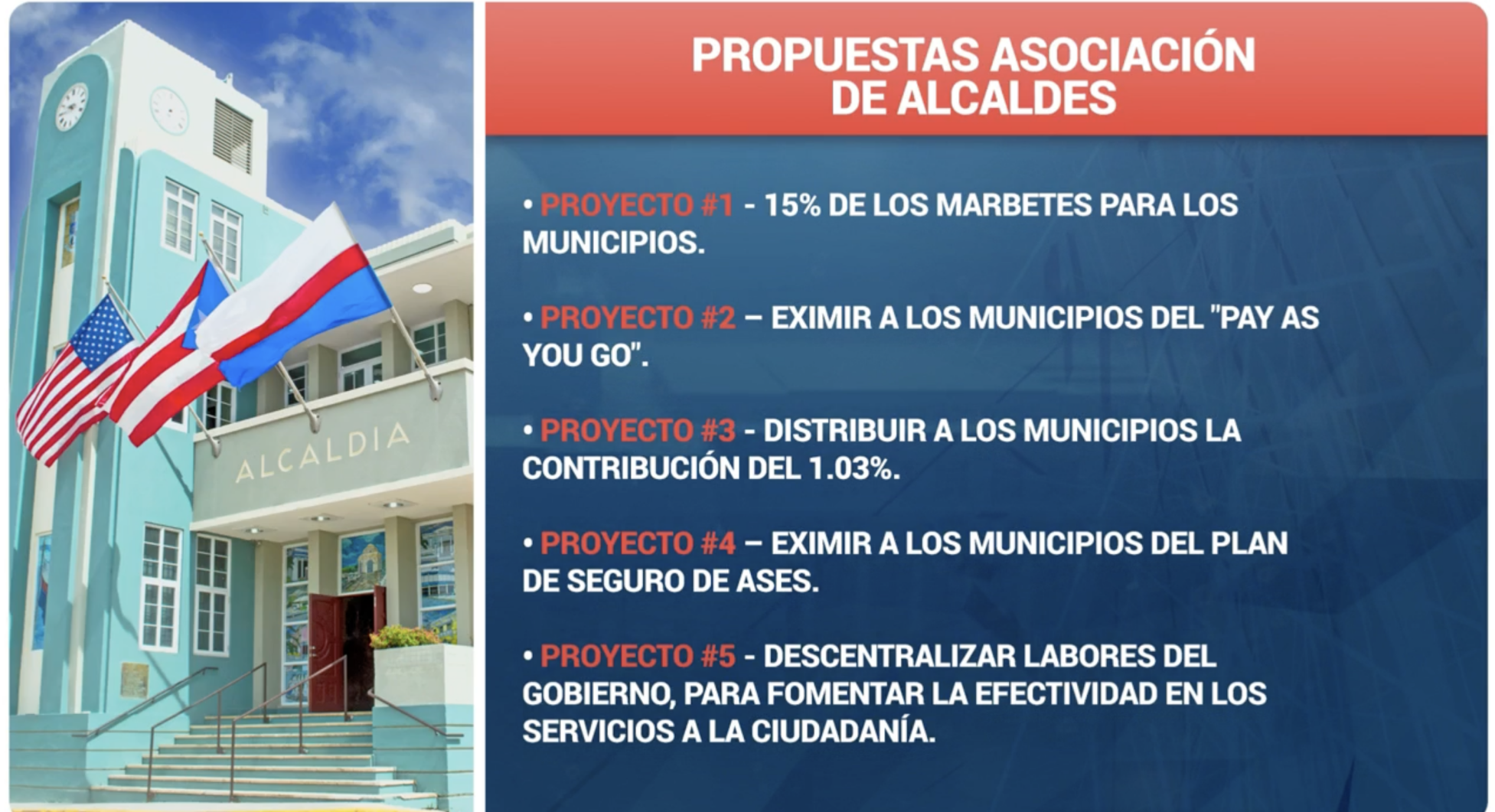 ALCALDIA

PROPUESTAS ASOCIACIÓN DE ALCALDES

• PROYECTO #1 - 15% DE LOS MARBETES PARA LOS MUNICIPIOS.

• PROYECTO #2 – EXIMIR A LOS MUNICIPIOS DEL "PAY AS YOU GO".

• PROYECTO #3 - DISTRIBUIR A LOS MUNICIPIOS LA CONTRIBUCIÓN DEL 1.03%.

• PROYECTO #4 – EXIMIR A LOS MUNICIPIOS DEL PLAN DE SEGURO DE ASES.

• PROYECTO #5 - DESCENTRALIZAR LABORES DEL GOBIERNO, PARA FOMENTAR LA EFECTIVIDAD EN LOS SERVICIOS A LA CIUDADANÍA.